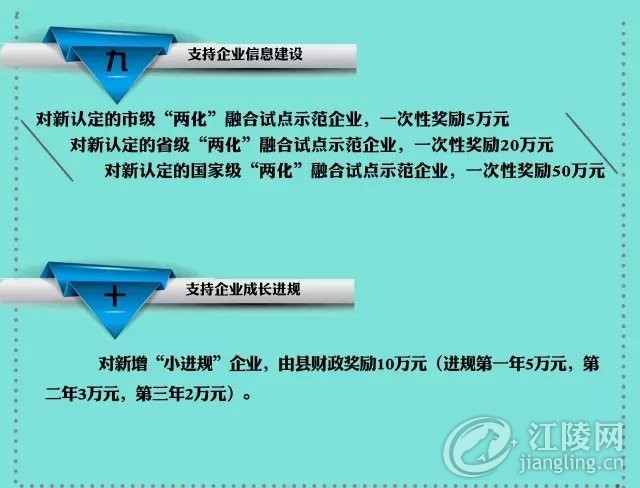 九

支持企业信息建设

对新认定的市级“两化”融合试点示范企业，一次性奖励5万元

对新认定的省级“两化”融合试点示范企业，一次性奖励20万元

对新认定的国家级“两化”融合试点示范企业，一次性奖励50万元

十

支持企业成长进规

对新增“小进规”企业，由县财政奖励10万元（进规第一年5万元，第二年3万元，第三年2万元）。

江陵网
jiangling.cn